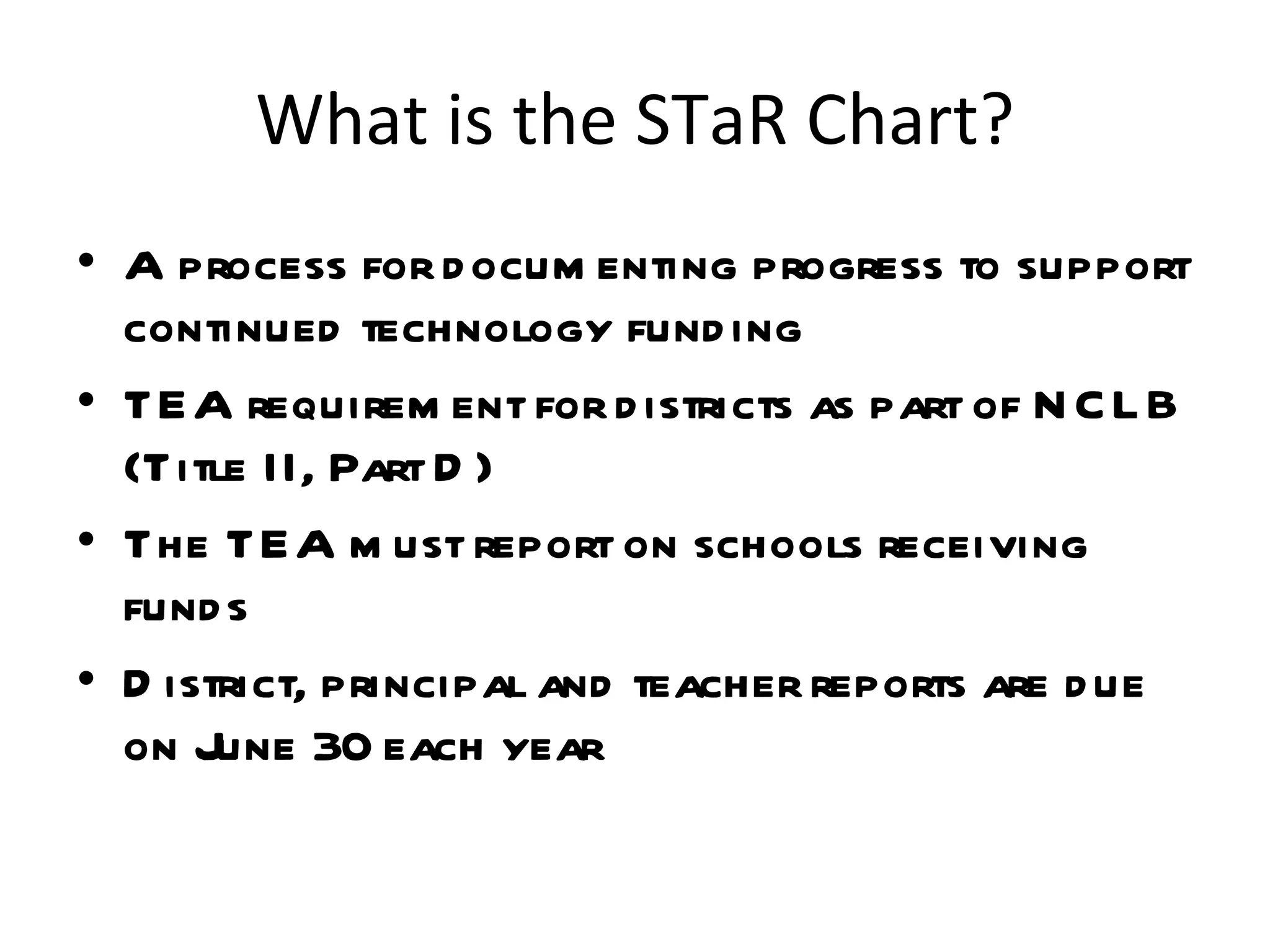 What is the STaR Chart?

• A process for documenting progress to support continued technology funding

• TEA requirement for districts as part of NCLB (Title II, Part D)

• The TEA must report on schools receiving funds

• District, principal and teacher reports are due on June 30 each year